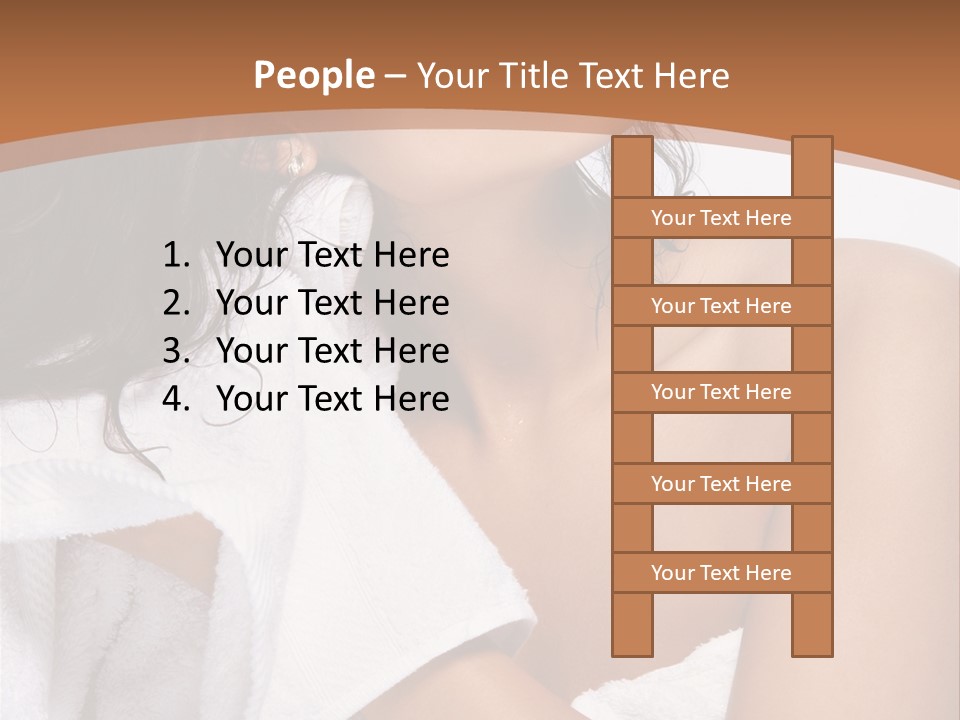 People – Your Title Text Here

1. Your Text Here
2. Your Text Here
3. Your Text Here
4. Your Text Here

Your Text Here

Your Text Here

Your Text Here

Your Text Here

Your Text Here